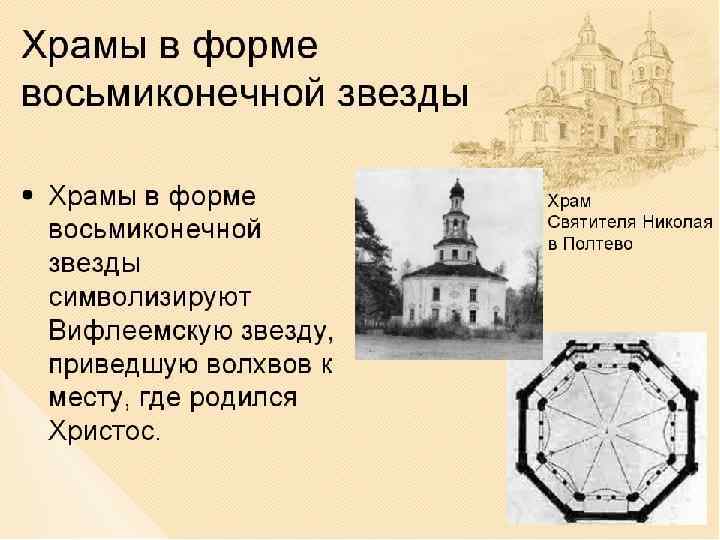 Храмы в форме восьмиконечной звезды

• Храмы в форме восьмиконечной звезды символизируют Вифлеемскую звезду, приведшую волхвов к месту, где родился Христос.

Храм Святителя Николая в Полтево